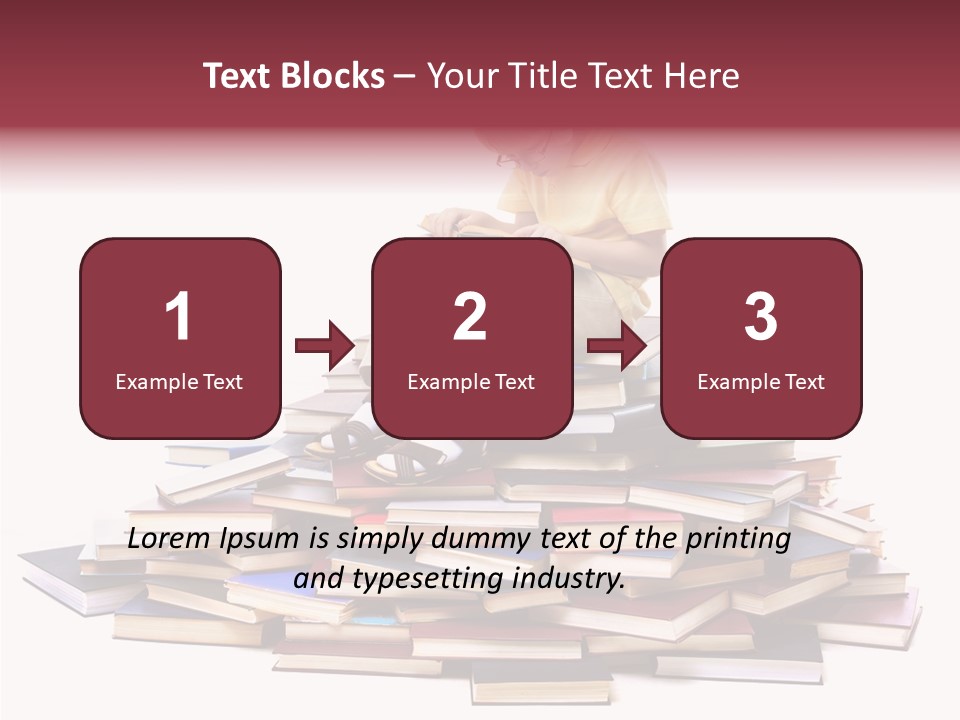 Text Blocks – Your Title Text Here

1
Example Text

2
Example Text

3
Example Text

Lorem Ipsum is simply dummy text of the printing and typesetting industry.